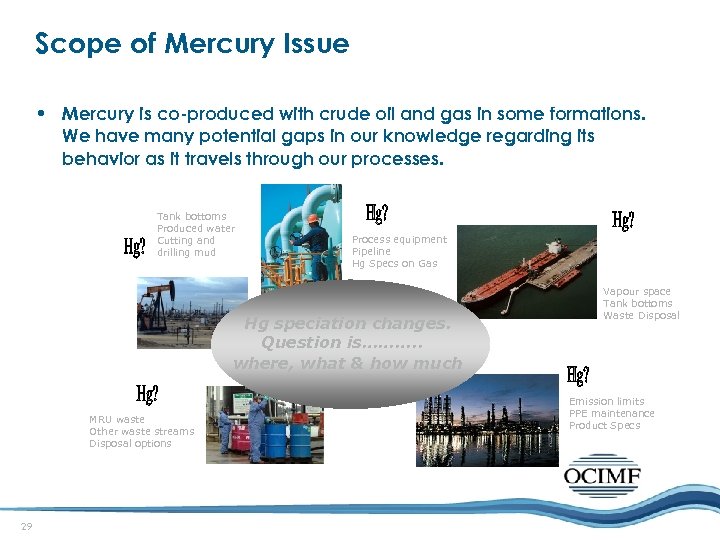 Scope of Mercury Issue

• Mercury is co-produced with crude oil and gas in some formations. We have many potential gaps in our knowledge regarding its behavior as it travels through our processes.

Hg?

Tank bottoms
Produced water
Cutting and drilling mud

Hg?

Process equipment
Pipeline
Hg Specs on Gas

Hg?

Vapour space
Tank bottoms
Waste Disposal

Hg speciation changes.
Question is...........
where, what & how much

Hg?

MRU waste
Other waste streams
Disposal options

Hg?

Emission limits
PPE maintenance
Product Specs

OCIMF

29